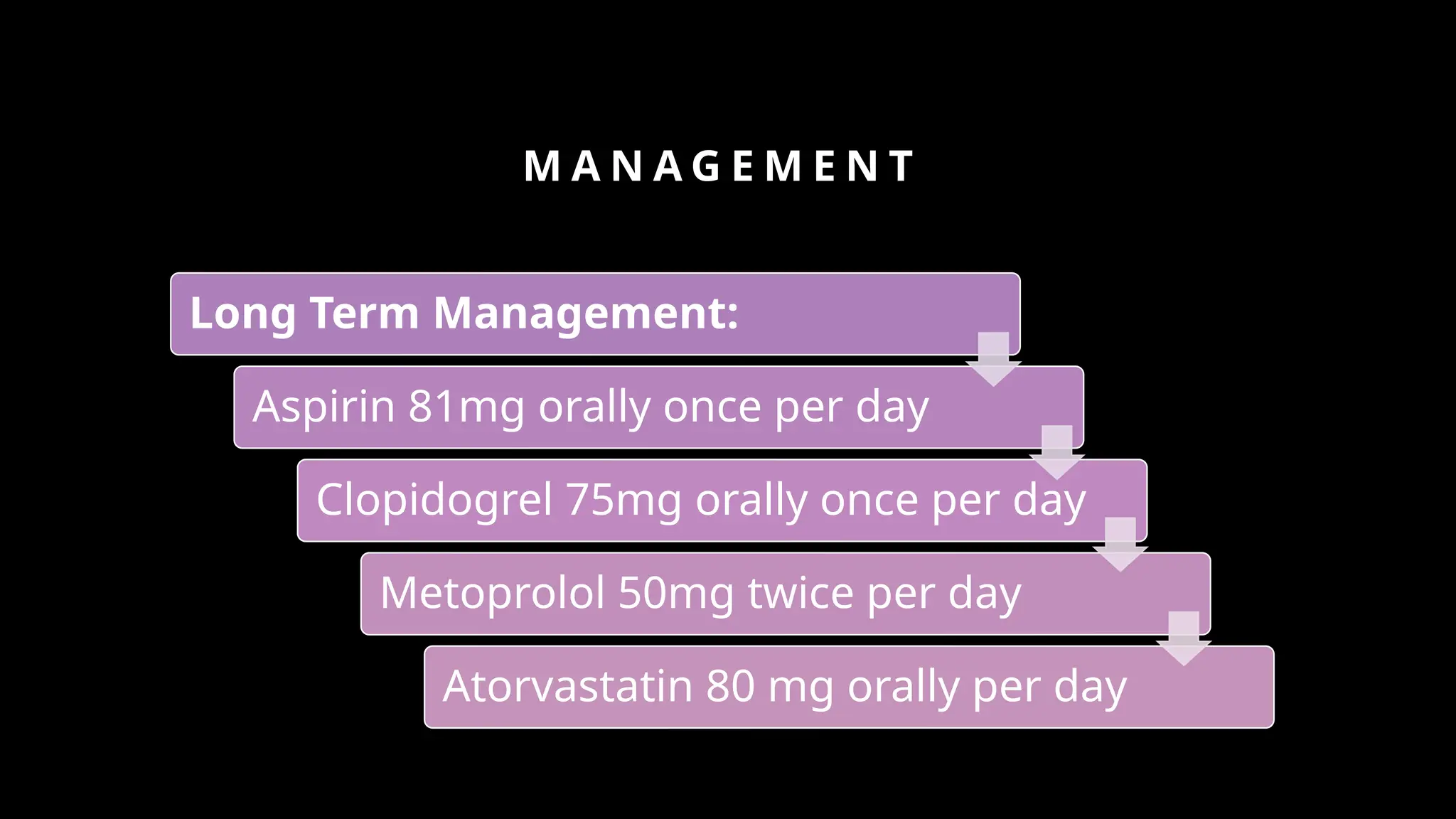 MANAGEMENT

Long Term Management:

Aspirin 81mg orally once per day

Clopidogrel 75mg orally once per day

Metoprolol 50mg twice per day

Atorvastatin 80 mg orally per day